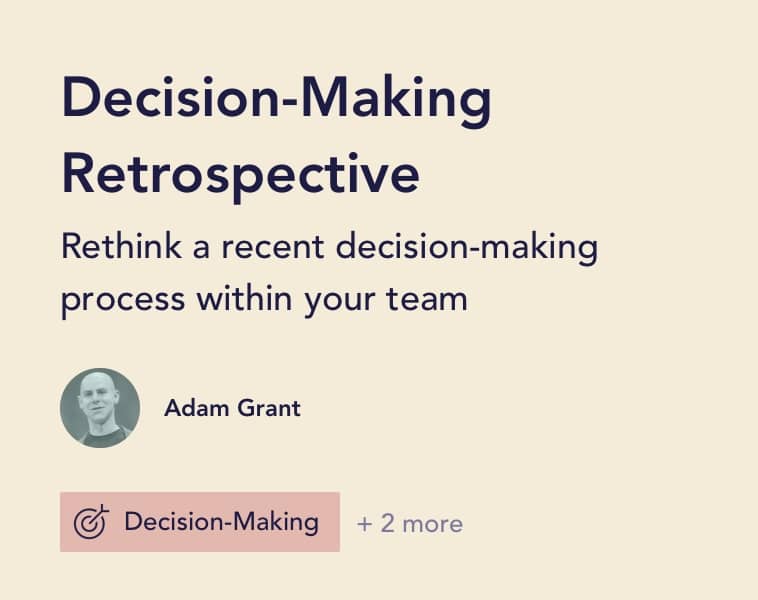 Decision-Making Retrospective

Rethink a recent decision-making process within your team

Adam Grant

Decision-Making

+ 2 more